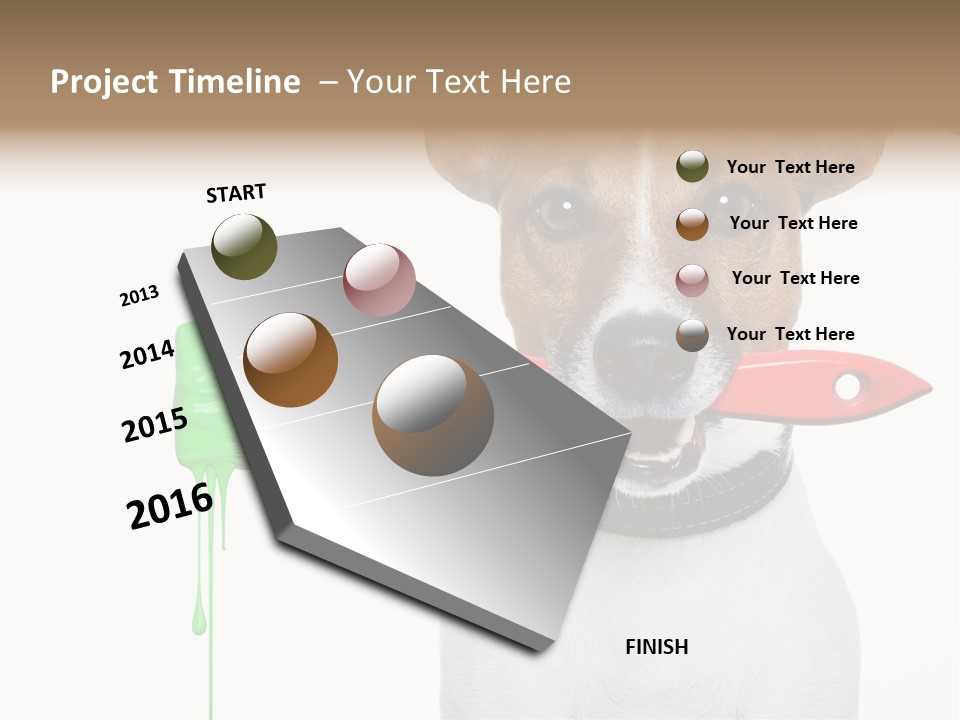 Project Timeline – Your Text Here

START

2013

2014

2015

2016

Your Text Here

Your Text Here

Your Text Here

Your Text Here

FINISH